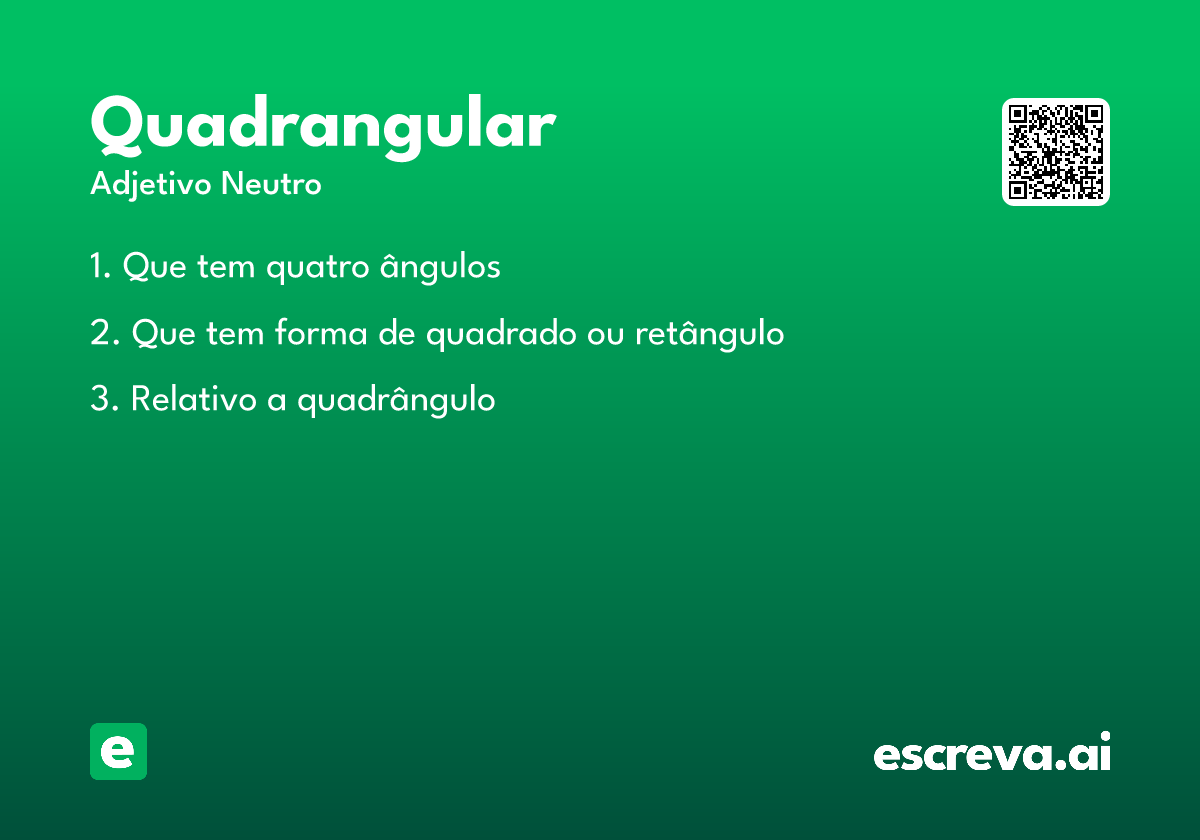 Quadrangular
Adjetivo Neutro

1. Que tem quatro ângulos

2. Que tem forma de quadrado ou retângulo

3. Relativo a quadrângulo

e

escreva.ai